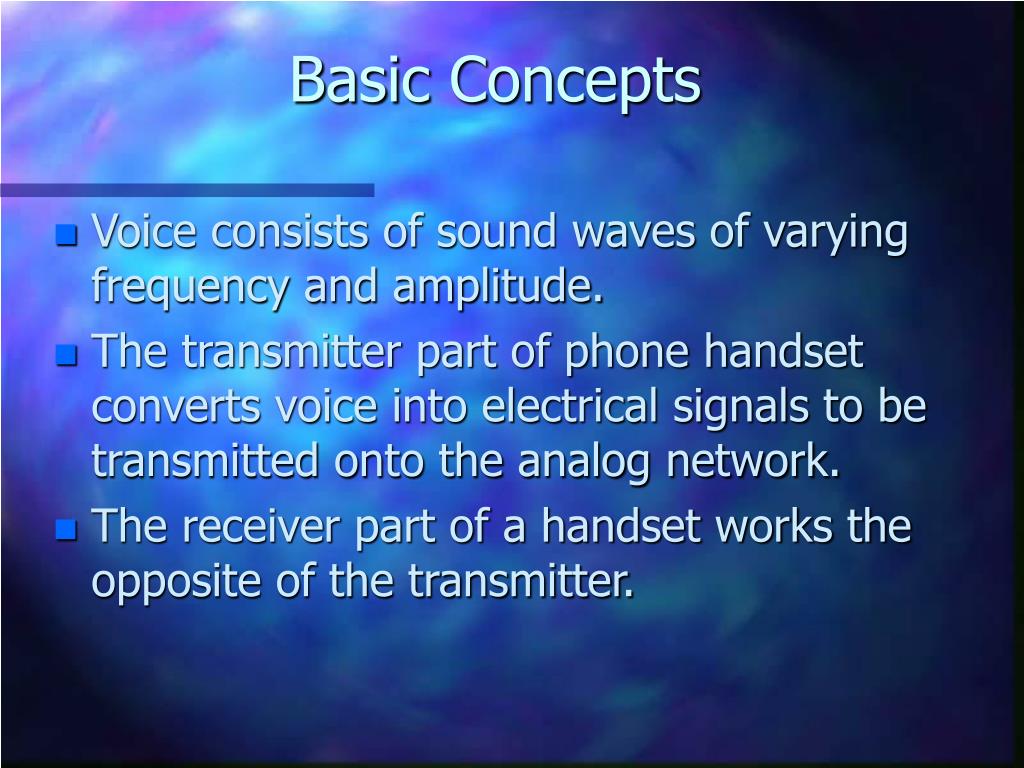 Basic Concepts

- Voice consists of sound waves of varying frequency and amplitude.
- The transmitter part of phone handset converts voice into electrical signals to be transmitted onto the analog network.
- The receiver part of a handset works the opposite of the transmitter.